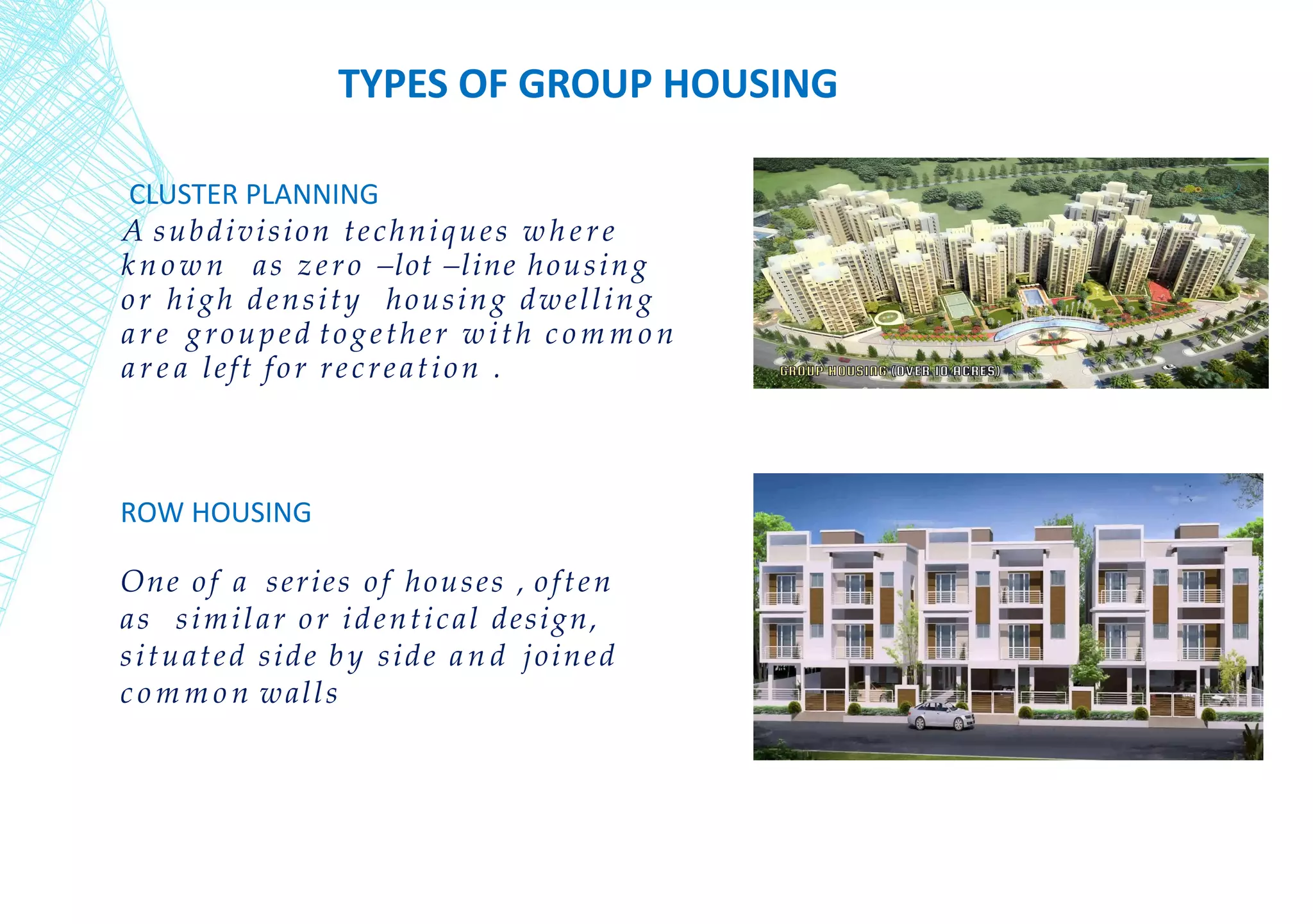 TYPES OF GROUP HOUSING

CLUSTER PLANNING
A subdivision techniques where known as zero –lot –line housing or high density housing dwelling are grouped together with common area left for recreation .

GROUP HOUSING (OVER 10 ACRES)

ROW HOUSING

One of a series of houses , often as similar or identical design, situated side by side and joined common walls